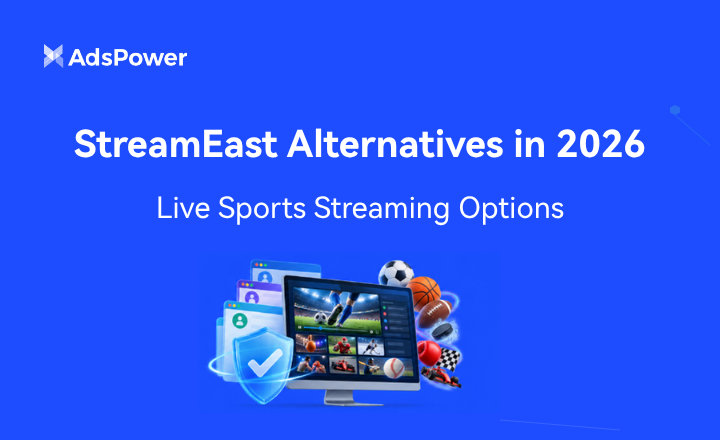 AdsPower

StreamEast Alternatives in 2026

Live Sports Streaming Options